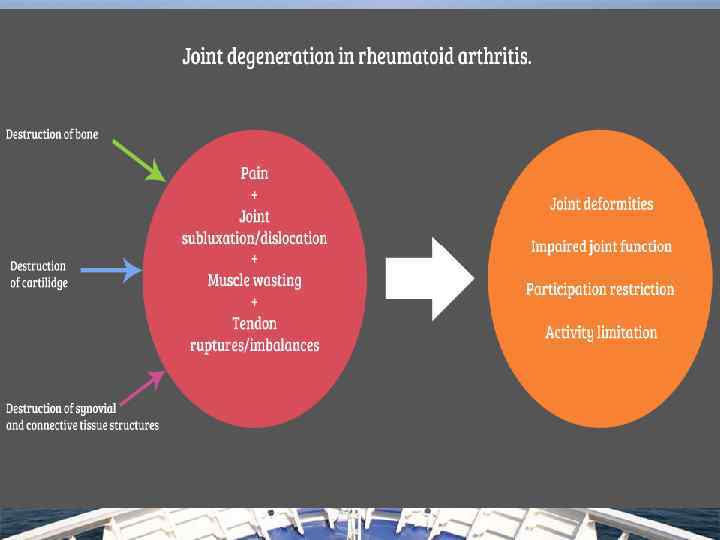 Joint degeneration in rheumatoid arthritis.

Destruction of bone

Destruction of cartilidge

Destruction of synovial and connective tissue structures

Pain
+
Joint subluxation/dislocation
+
Muscle wasting
+
Tendon ruptures/imbalances

Joint deformities

Impaired joint function

Participation restriction

Activity limitation